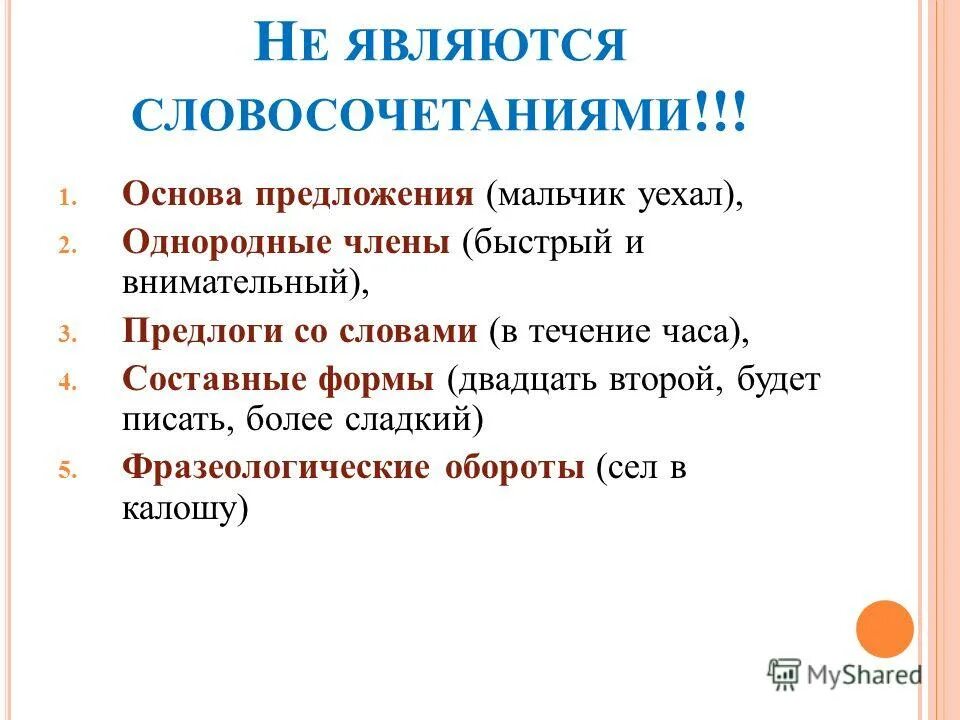 НЕ ЯВЛЯЮТСЯ СЛОВОСОЧЕТАНИЯМИ!!!

1. Основа предложения (мальчик уехал),
2. Однородные члены (быстрый и внимательный),
3. Предлоги со словами (в течение часа),
4. Составные формы (двадцать второй, будет писать, более сладкий)
5. Фразеологические обороты (сел в калошу)

MyShared